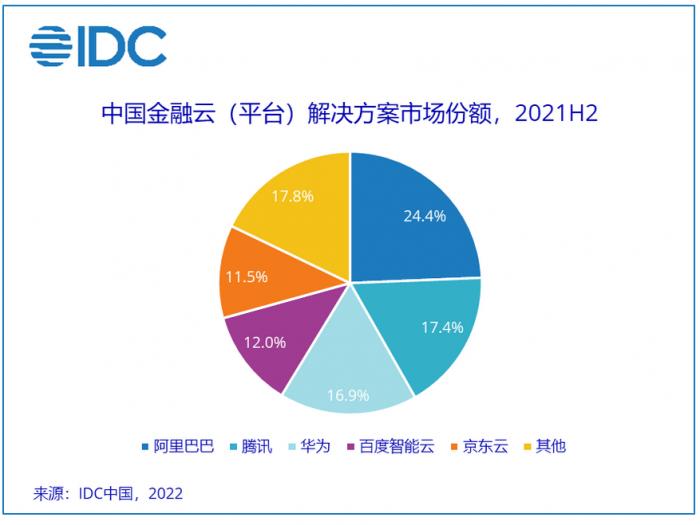 IDC

中国金融云（平台）解决方案市场份额，2021H2

24.4%
17.4%
16.9%
12.0%
11.5%
17.8%

阿里巴巴 腾讯 华为 百度智能云 京东云 其他

来源：IDC中国，2022